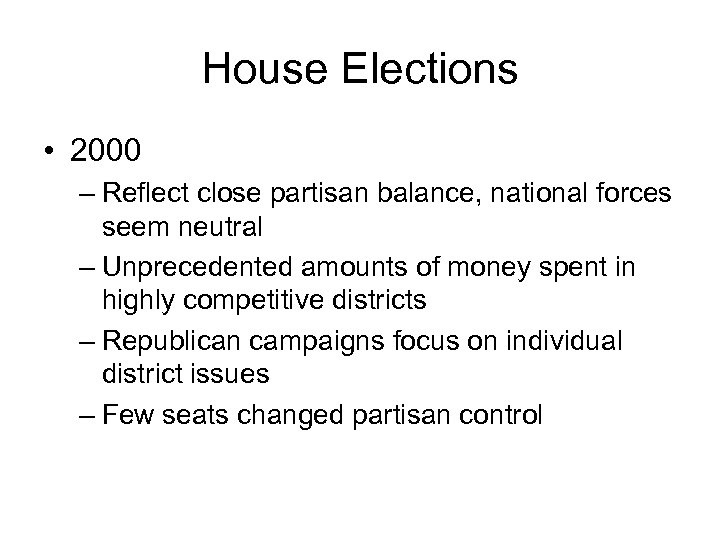 House Elections

• 2000

– Reflect close partisan balance, national forces seem neutral

– Unprecedented amounts of money spent in highly competitive districts

– Republican campaigns focus on individual district issues

– Few seats changed partisan control